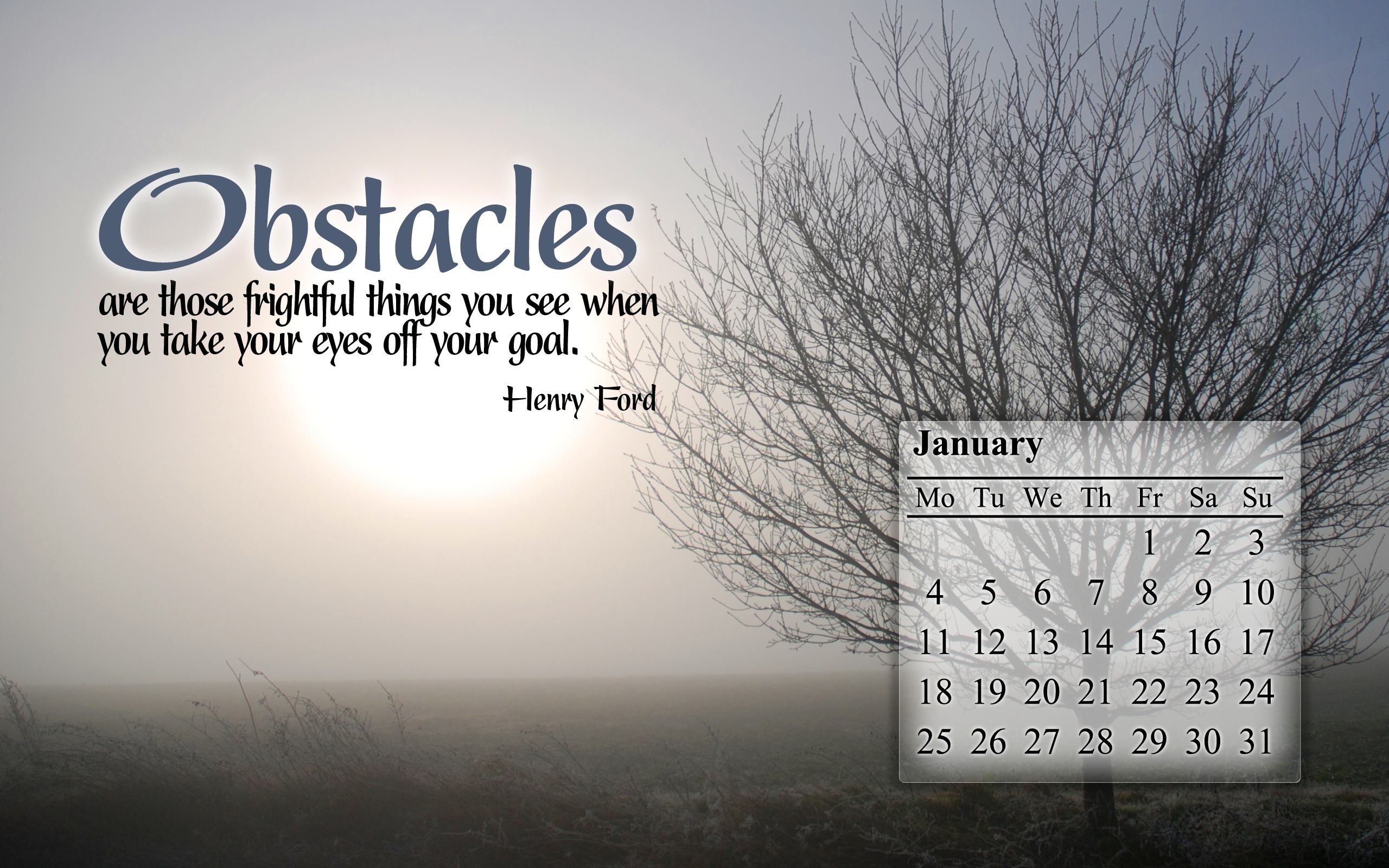 Obstacles
are those frightful things you see when you take your eyes off your goal.

Henry Ford

January

| Mo | Tu | We | Th | Fr | Sa | Su |
|---|---|---|---|---|---|---|
| | | | | 1 | 2 | 3 |
| 4 | 5 | 6 | 7 | 8 | 9 | 10 |
| 11 | 12 | 13 | 14 | 15 | 16 | 17 |
| 18 | 19 | 20 | 21 | 22 | 23 | 24 |
| 25 | 26 | 27 | 28 | 29 | 30 | 31 |